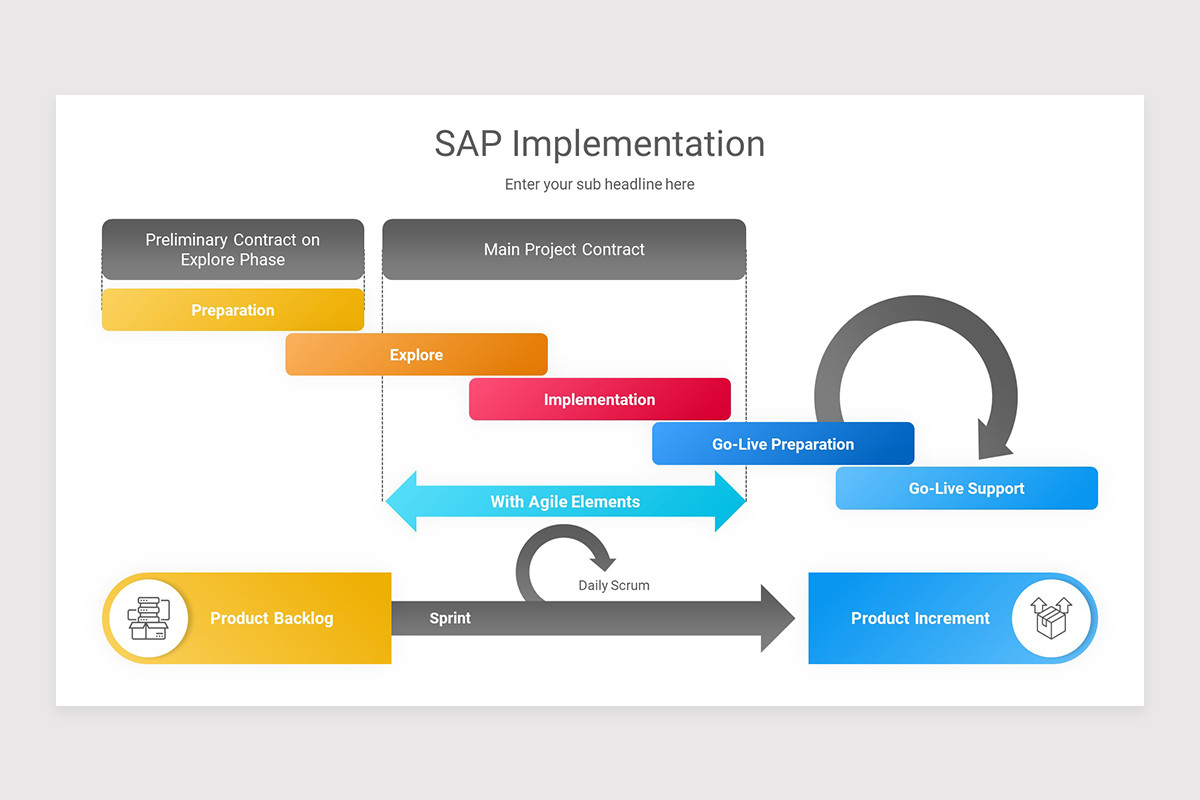 SAP Implementation

Enter your sub headline here

Preliminary Contract on Explore Phase

Main Project Contract

Preparation

Explore

Implementation

Go-Live Preparation

Go-Live Support

With Agile Elements

Daily Scrum

Product Backlog

Sprint

Product Increment